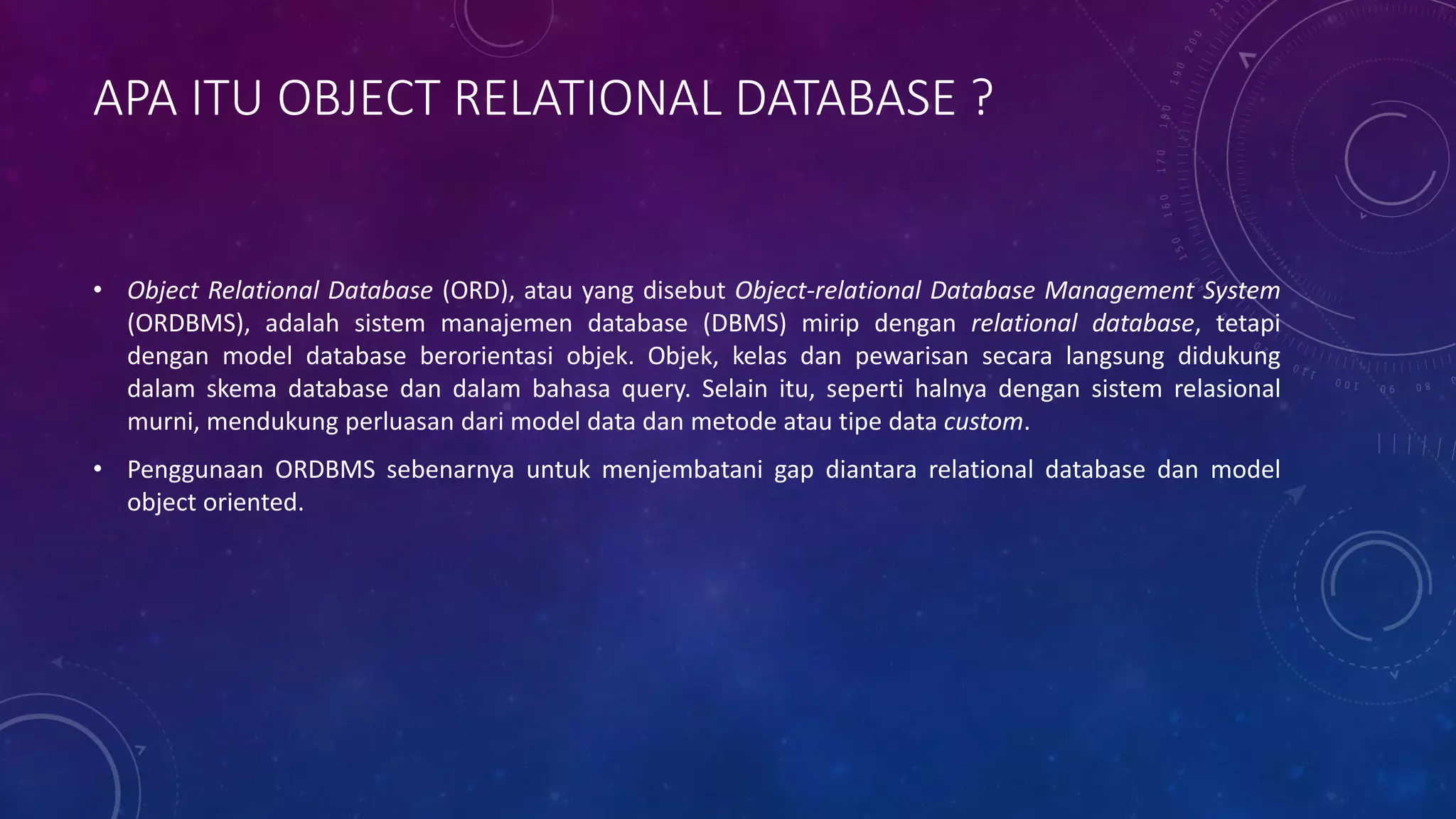 APA ITU OBJECT RELATIONAL DATABASE ?

• Object Relational Database (ORD), atau yang disebut Object-relational Database Management System (ORDBMS), adalah sistem manajemen database (DBMS) mirip dengan relational database, tetapi dengan model database berorientasi objek. Objek, kelas dan pewarisan secara langsung didukung dalam skema database dan dalam bahasa query. Selain itu, seperti halnya dengan sistem relasional murni, mendukung perluasan dari model data dan metode atau tipe data custom.

• Penggunaan ORDBMS sebenarnya untuk menjembatani gap diantara relational database dan model object oriented.